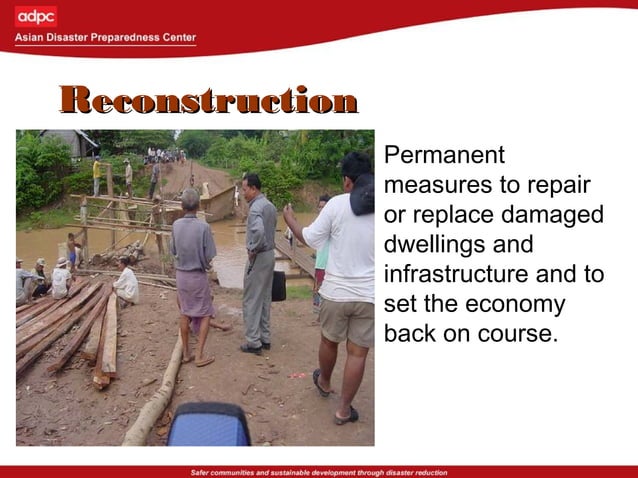 adpc
Asian Disaster Preparedness Center

Reconstruction

Permanent measures to repair or replace damaged dwellings and infrastructure and to set the economy back on course.

Safer communities and sustainable development through disaster reduction